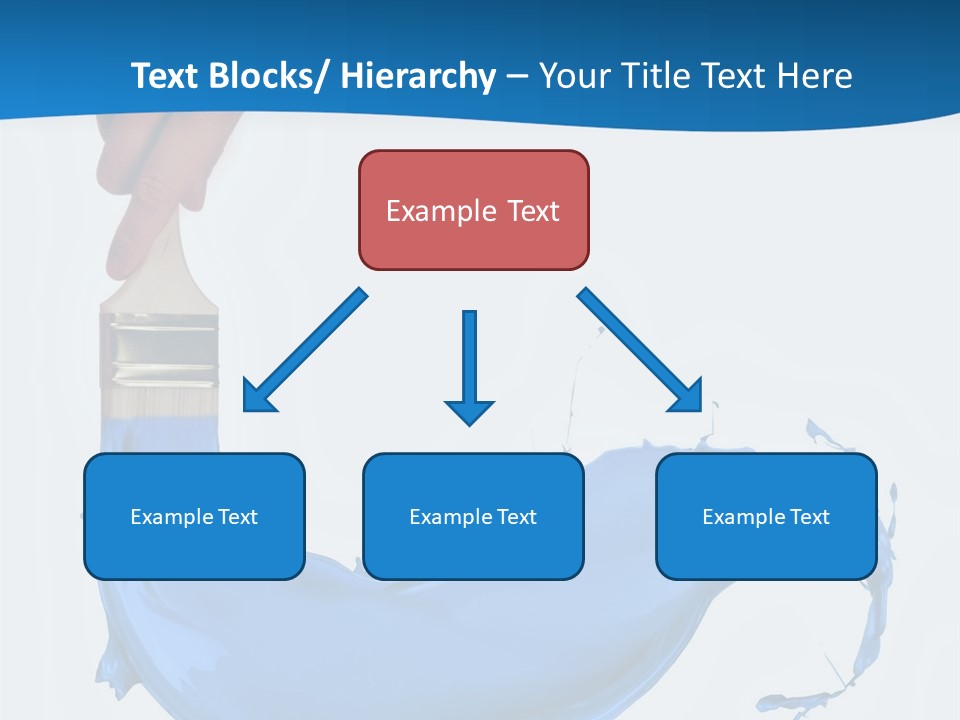 Text Blocks/ Hierarchy – Your Title Text Here

Example Text

Example Text

Example Text

Example Text